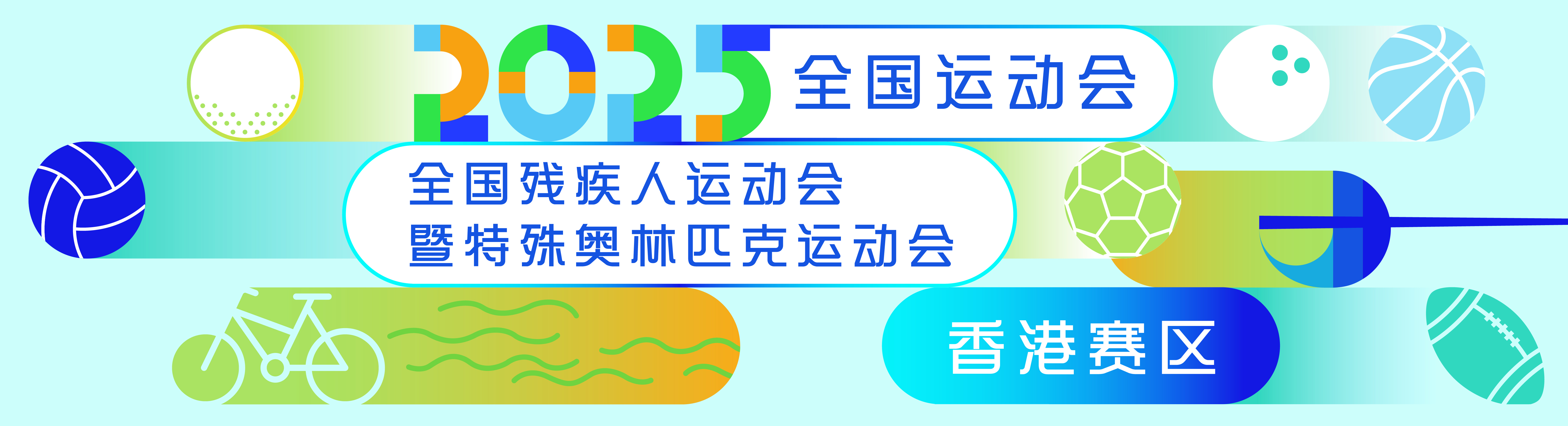 2025 全国运动会

全国残疾人运动会
暨特殊奥林匹克运动会

香港赛区